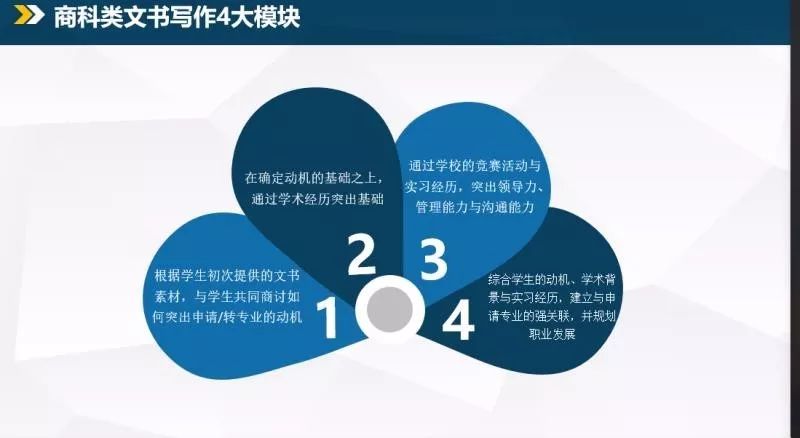 商科类文书写作4大模块

根据学生初次提供的文书素材，与学生共同商讨如何突出申请/转专业的动机

1

在确定动机的基础之上，通过学术经历突出基础

2

通过学校的竞赛活动与实习经历，突出领导力、管理能力与沟通能力

3

综合学生的动机、学术背景与实习经历，建立与申请专业的强关联，并规划职业发展

4